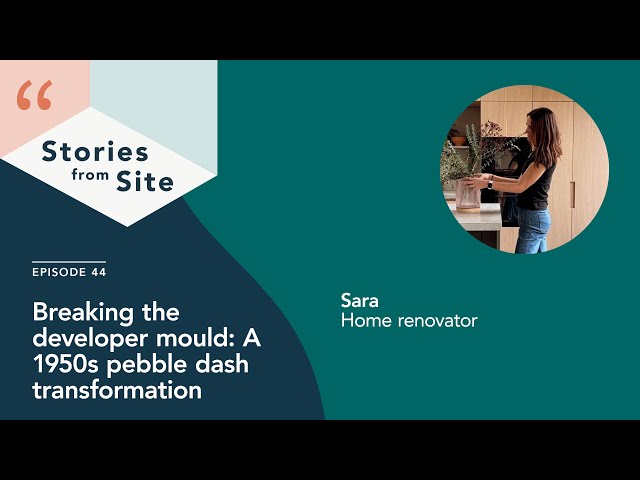 “

Stories from Site

EPISODE 44

Breaking the developer mould: A 1950s pebble dash transformation

Sara
Home renovator